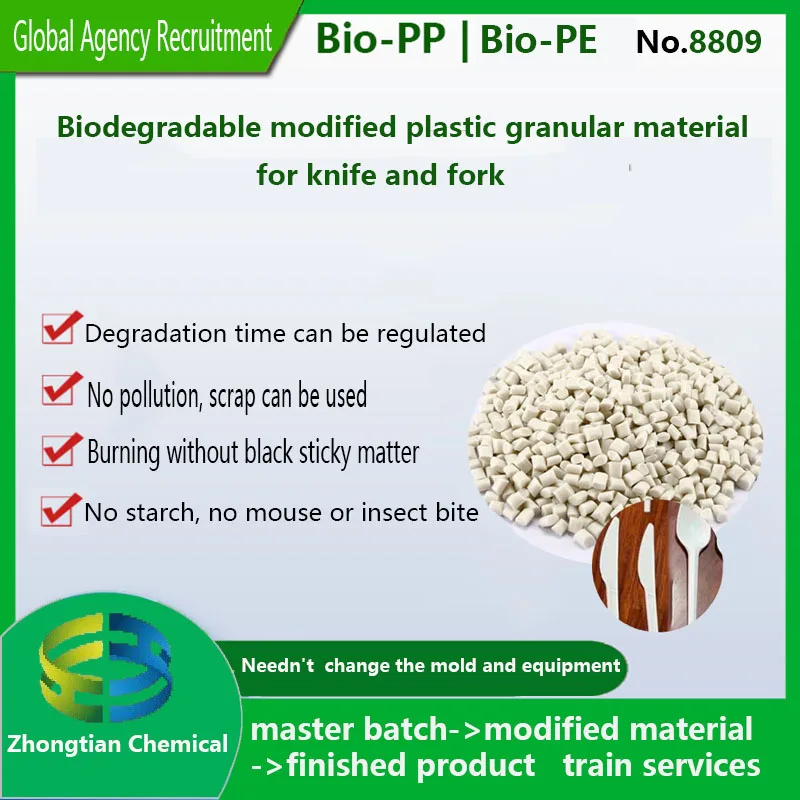 Global Agency Recruitment

Bio-PP | Bio-PE No.8809

Biodegradable modified plastic granular material for knife and fork

Degradation time can be regulated

No pollution, scrap can be used

Burning without black sticky matter

No starch, no mouse or insect bite

Needn't change the mold and equipment

Zhongtian Chemical

master batch->modified material ->finished product train services